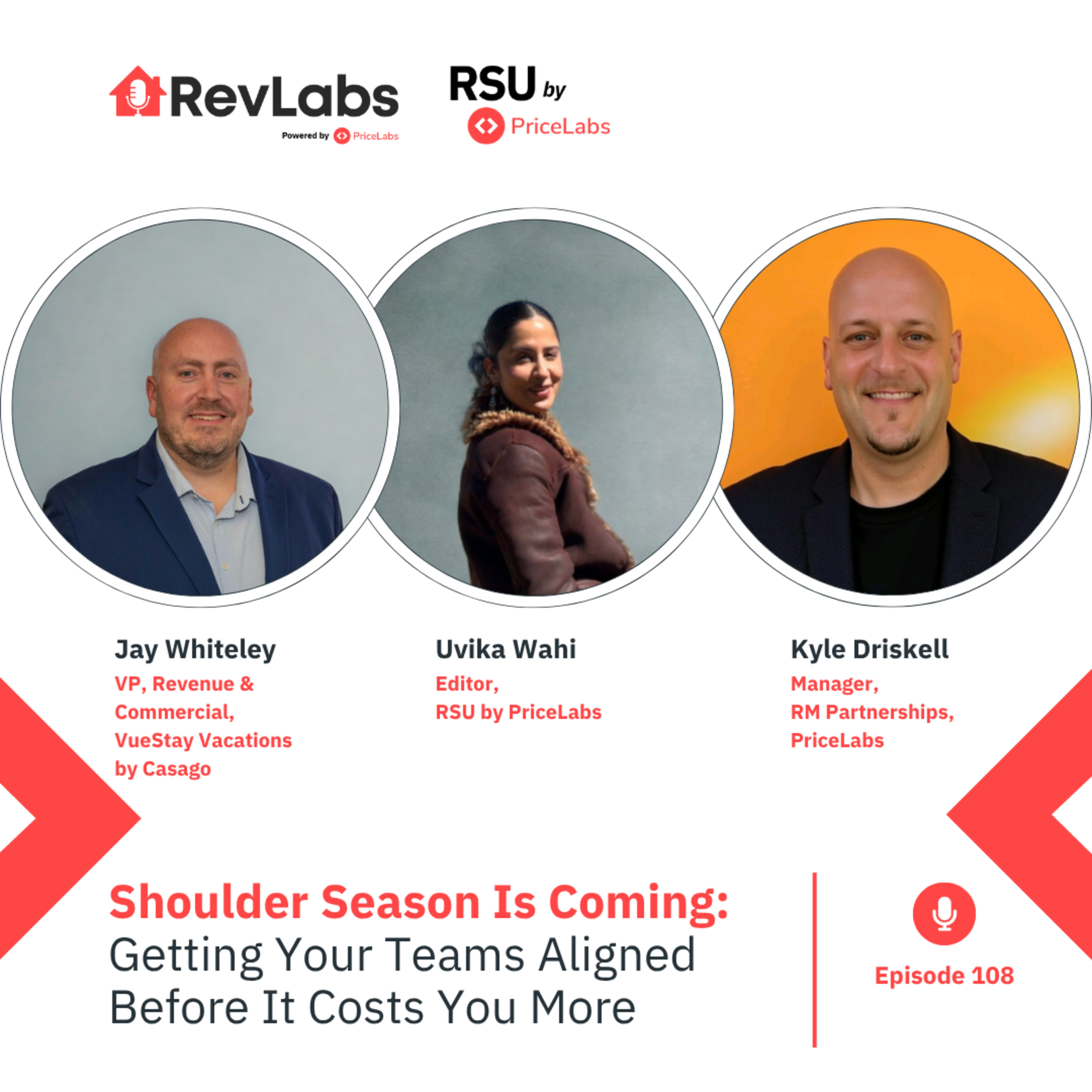 RevLabs
Powered by PriceLabs

RSU by PriceLabs

Jay Whiteley
VP, Revenue & Commercial, VueStay Vacations by Casago

Uvika Wahi
Editor, RSU by PriceLabs

Kyle Driskell
Manager, RM Partnerships, PriceLabs

Shoulder Season Is Coming:
Getting Your Teams Aligned Before It Costs You More

Episode 108